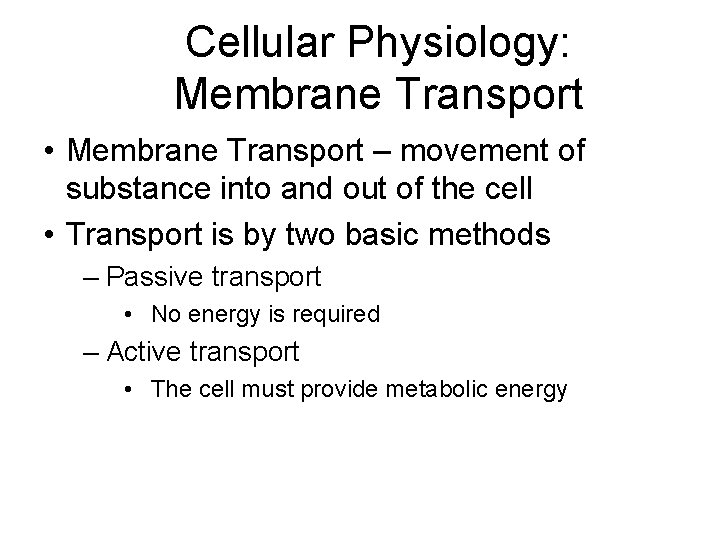 Cellular Physiology: Membrane Transport

• Membrane Transport – movement of substance into and out of the cell
• Transport is by two basic methods
– Passive transport
• No energy is required
– Active transport
• The cell must provide metabolic energy